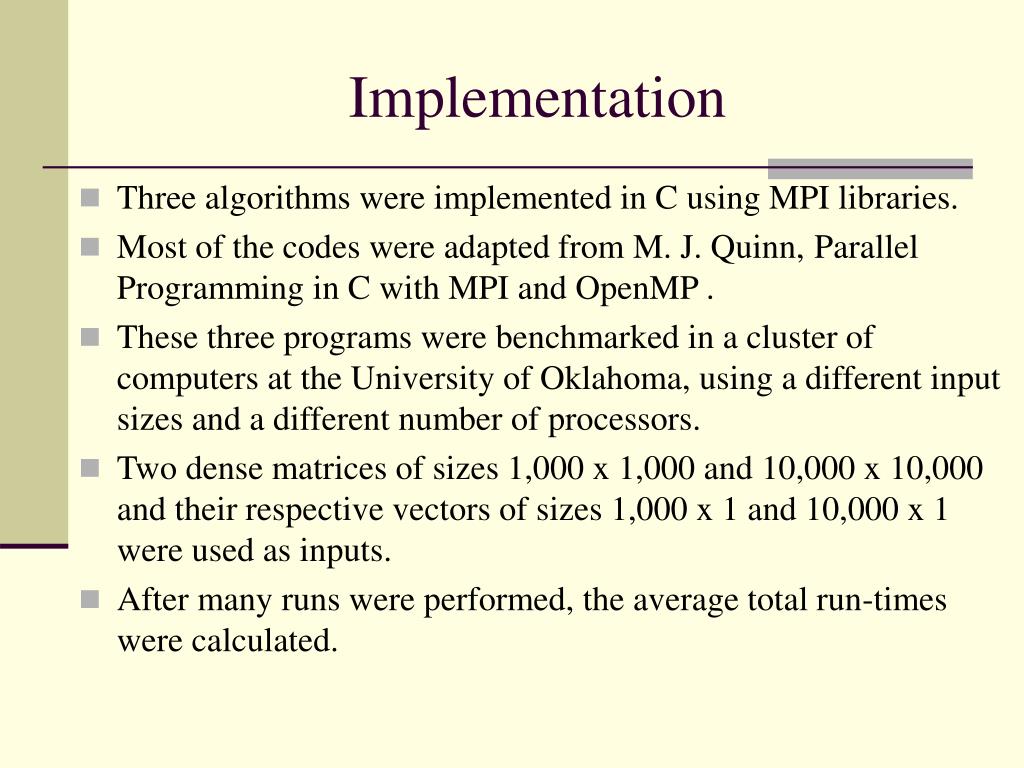 Implementation

Three algorithms were implemented in C using MPI libraries.

Most of the codes were adapted from M. J. Quinn, Parallel Programming in C with MPI and OpenMP .

These three programs were benchmarked in a cluster of computers at the University of Oklahoma, using a different input sizes and a different number of processors.

Two dense matrices of sizes 1,000 x 1,000 and 10,000 x 10,000 and their respective vectors of sizes 1,000 x 1 and 10,000 x 1 were used as inputs.

After many runs were performed, the average total run-times were calculated.